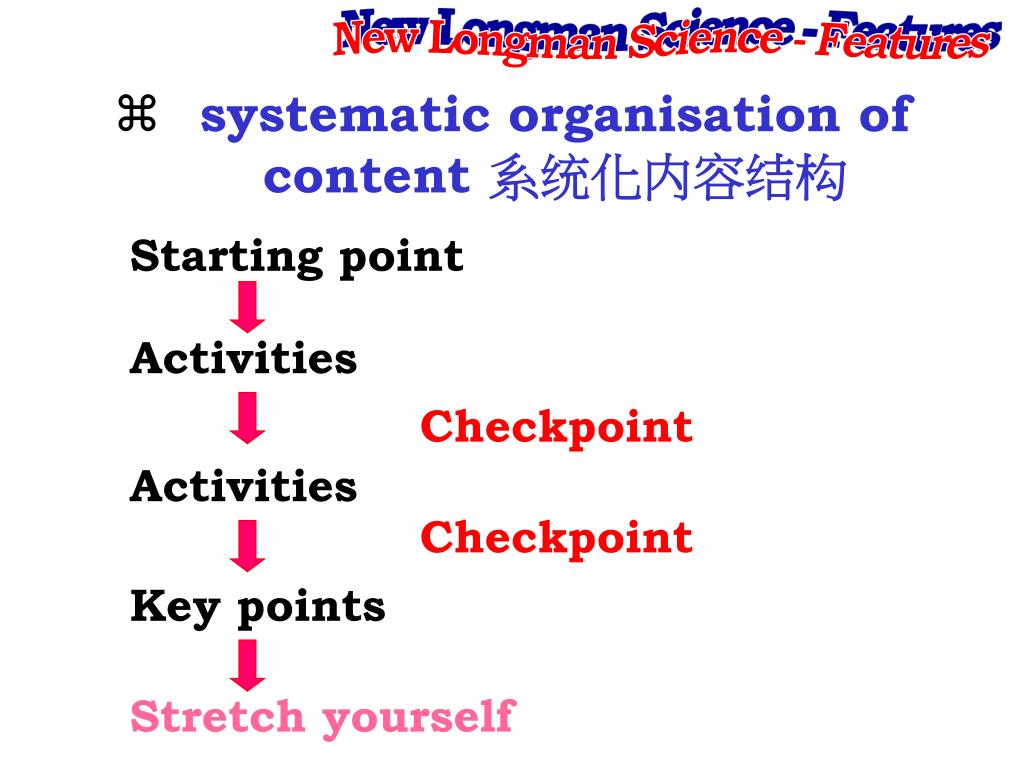 New Longman Science - Features

⌘ systematic organisation of content 系统化内容结构

Starting point

Activities

Checkpoint

Activities

Checkpoint

Key points

Stretch yourself